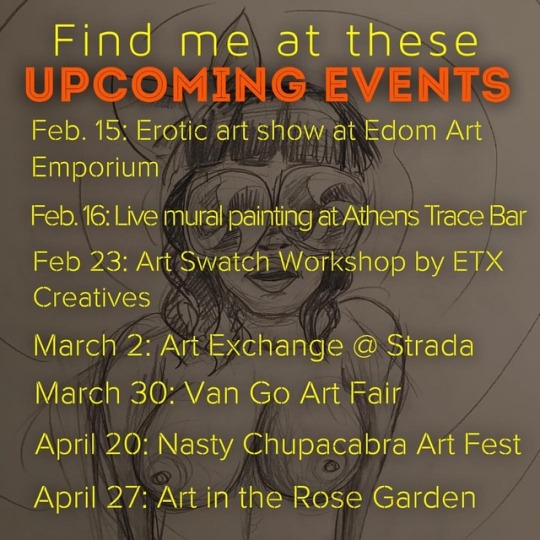 Find me at these
UPCOMING EVENTS

Feb. 15: Erotic art show at Edom Art Emporium

Feb. 16: Live mural painting at Athens Trace Bar

Feb 23: Art Swatch Workshop by ETX Creatives

March 2: Art Exchange @ Strada

March 30: Van Go Art Fair

April 20: Nasty Chupacabra Art Fest

April 27: Art in the Rose Garden